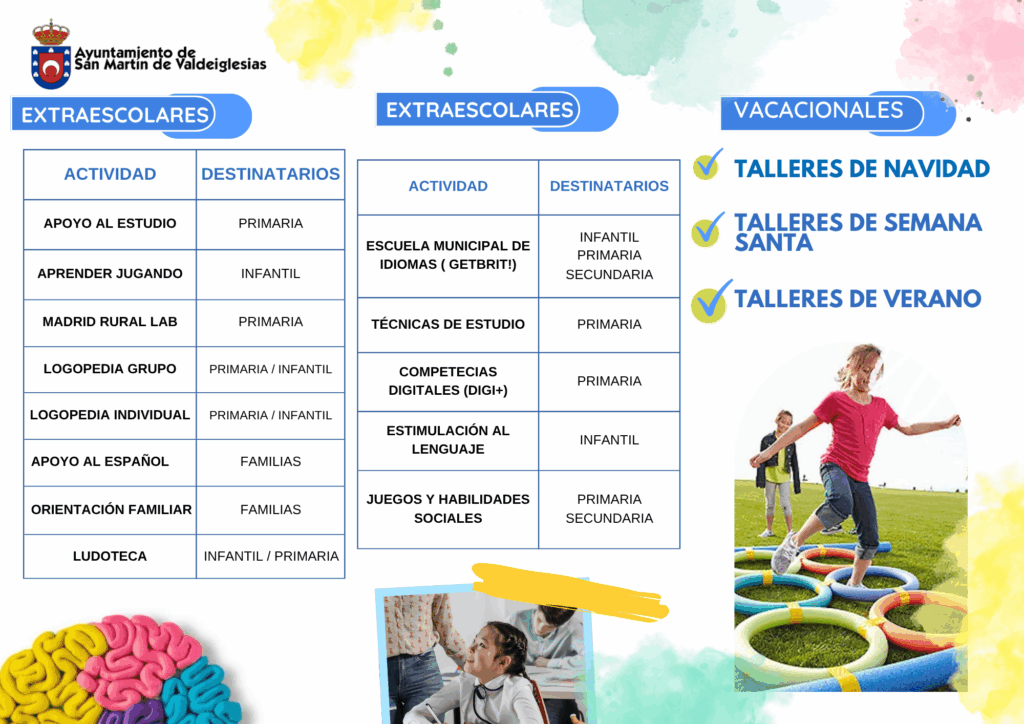 Ayuntamiento de
San Martín de Valdeiglesias

EXTRAESCOLARES

| ACTIVIDAD | DESTINATARIOS |
|---|---|
| APOYO AL ESTUDIO | PRIMARIA |
| APRENDER JUGANDO | INFANTIL |
| MADRID RURAL LAB | PRIMARIA |
| LOGOPEDIA GRUPO | PRIMARIA / INFANTIL |
| LOGOPEDIA INDIVIDUAL | PRIMARIA / INFANTIL |
| APOYO AL ESPAÑOL | FAMILIAS |
| ORIENTACIÓN FAMILIAR | FAMILIAS |
| LUDOTECA | INFANTIL / PRIMARIA |

EXTRAESCOLARES

| ACTIVIDAD | DESTINATARIOS |
|---|---|
| ESCUELA MUNICIPAL DE IDIOMAS ( GETBRIT!) | INFANTIL PRIMARIA SECUNDARIA |
| TÉCNICAS DE ESTUDIO | PRIMARIA |
| COMPETECIAS DIGITALES (DIGI+) | PRIMARIA |
| ESTIMULACIÓN AL LENGUAJE | INFANTIL |
| JUEGOS Y HABILIDADES SOCIALES | PRIMARIA SECUNDARIA |

VACACIONALES

TALLERES DE NAVIDAD

TALLERES DE SEMANA SANTA

TALLERES DE VERANO